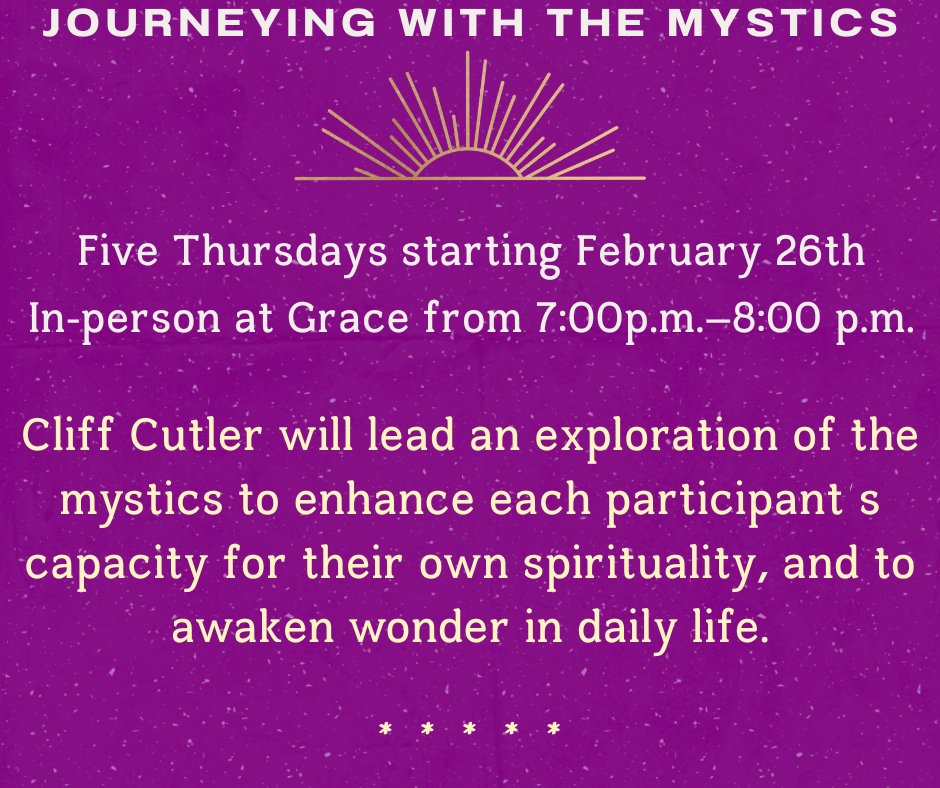 JOURNEYING WITH THE MYSTICS

Five Thursdays starting February 26th
In-person at Grace from 7:00p.m.–8:00 p.m.

Cliff Cutler will lead an exploration of the mystics to enhance each participant s capacity for their own spirituality, and to awaken wonder in daily life.

* * * * *